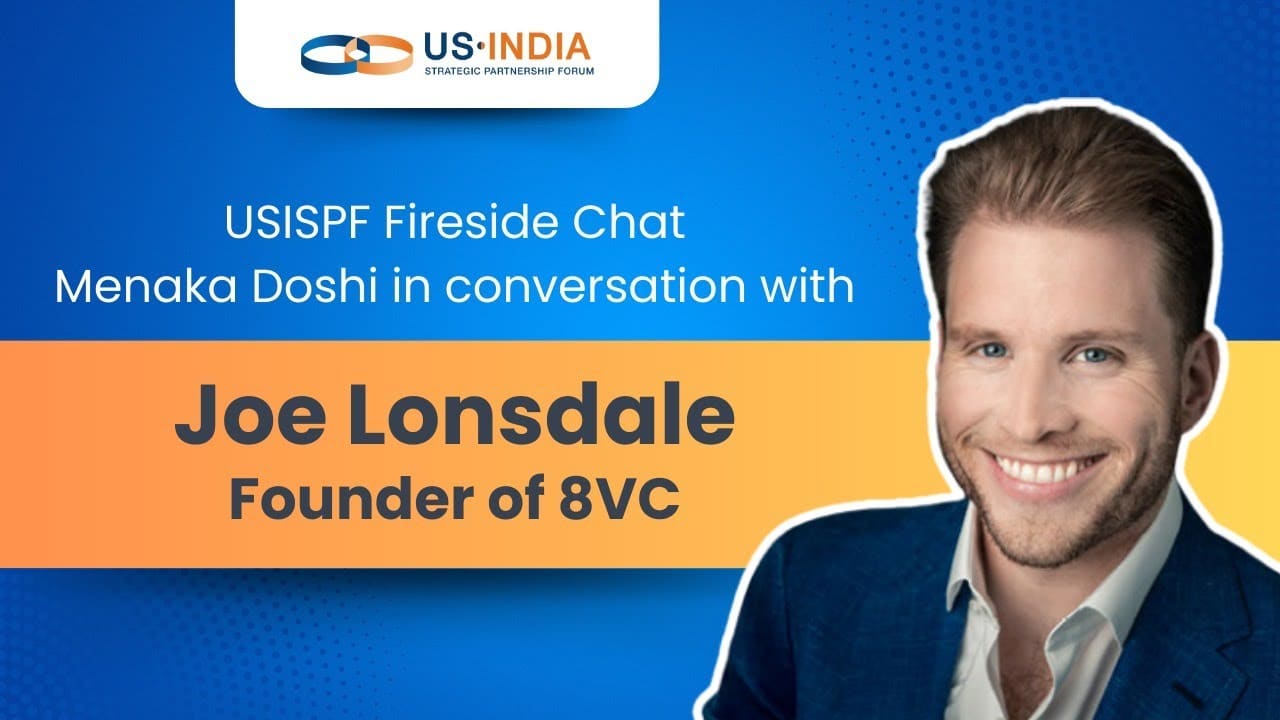 US·INDIA
STRATEGIC PARTNERSHIP FORUM

USISPF Fireside Chat
Menaka Doshi in conversation with

Joe Lonsdale
Founder of 8VC